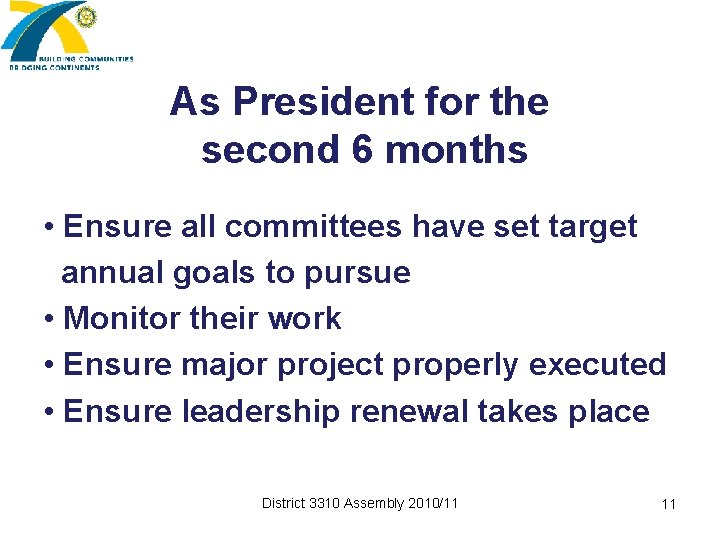 BUILDING COMMUNITIES
BRIDGING CONTINENTS

As President for the second 6 months

• Ensure all committees have set target annual goals to pursue
• Monitor their work
• Ensure major project properly executed
• Ensure leadership renewal takes place

District 3310 Assembly 2010/11

11